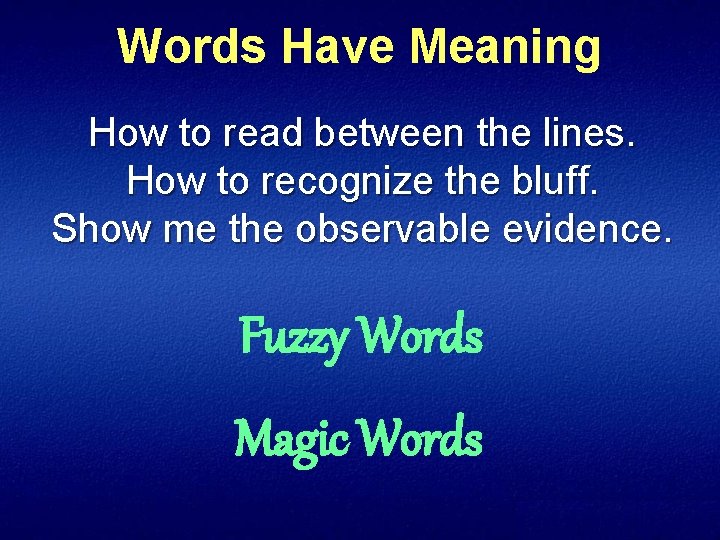 Words Have Meaning

How to read between the lines.
How to recognize the bluff.
Show me the observable evidence.

Fuzzy Words

Magic Words